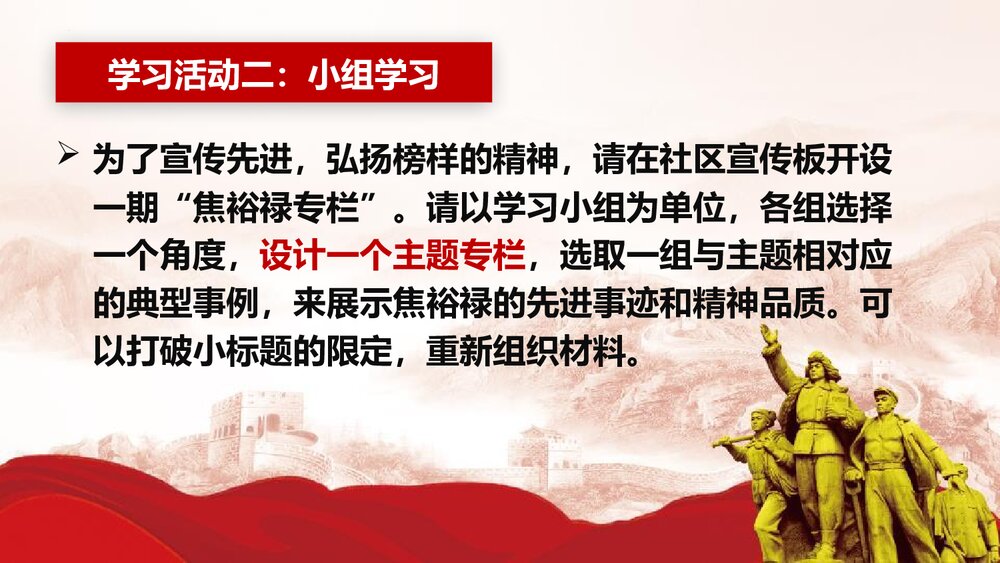 学习活动二：小组学习

➢ 为了宣传先进，弘扬榜样的精神，请在社区宣传板开设一期“焦裕禄专栏”。请以学习小组为单位，各组选择一个角度，设计一个主题专栏，选取一组与主题相对应的典型事例，来展示焦裕禄的先进事迹和精神品质。可以打破小标题的限定，重新组织材料。